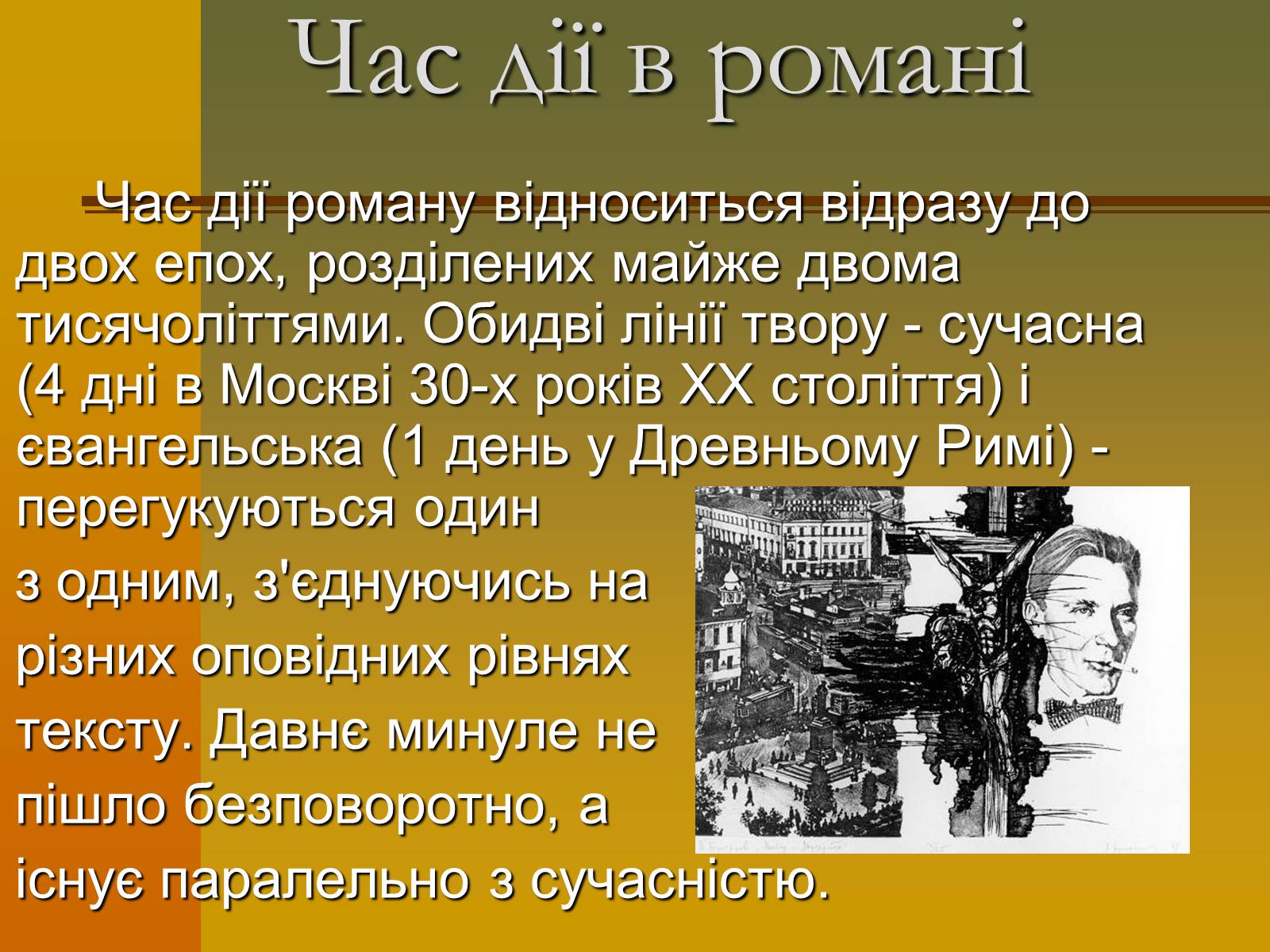 Час дії в романі

Час дії роману відноситься відразу до двох епох, розділених майже двома тисячоліттями. Обидві лінії твору - сучасна (4 дні в Москві 30-х років XX століття) і євангельська (1 день у Древньому Римі) - перегукуються один з одним, з'єднуючись на різних оповідних рівнях тексту. Давнє минуле не пішло безповоротно, а існує паралельно з сучасністю.